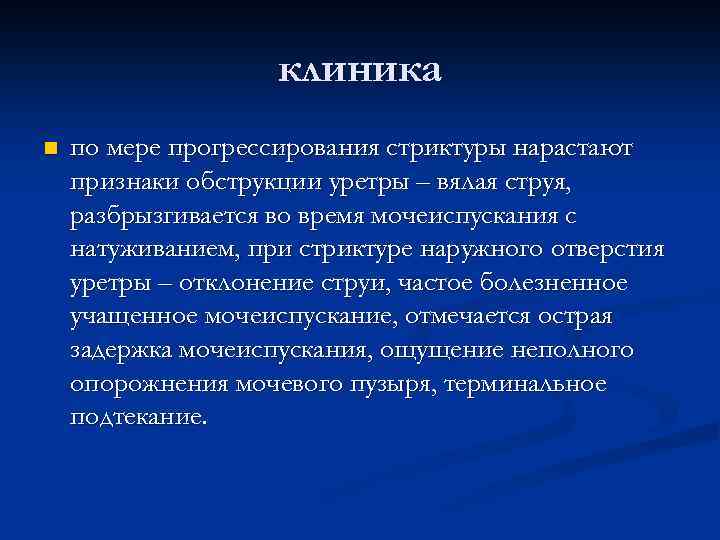 клиника

по мере прогрессирования стриктуры нарастают признаки обструкции уретры – вялая струя, разбрызгивается во время мочеиспускания с натуживанием, при стриктуре наружного отверстия уретры – отклонение струи, частое болезненное учащенное мочеиспускание, отмечается острая задержка мочеиспускания, ощущение неполного опорожнения мочевого пузыря, терминальное подтекание.